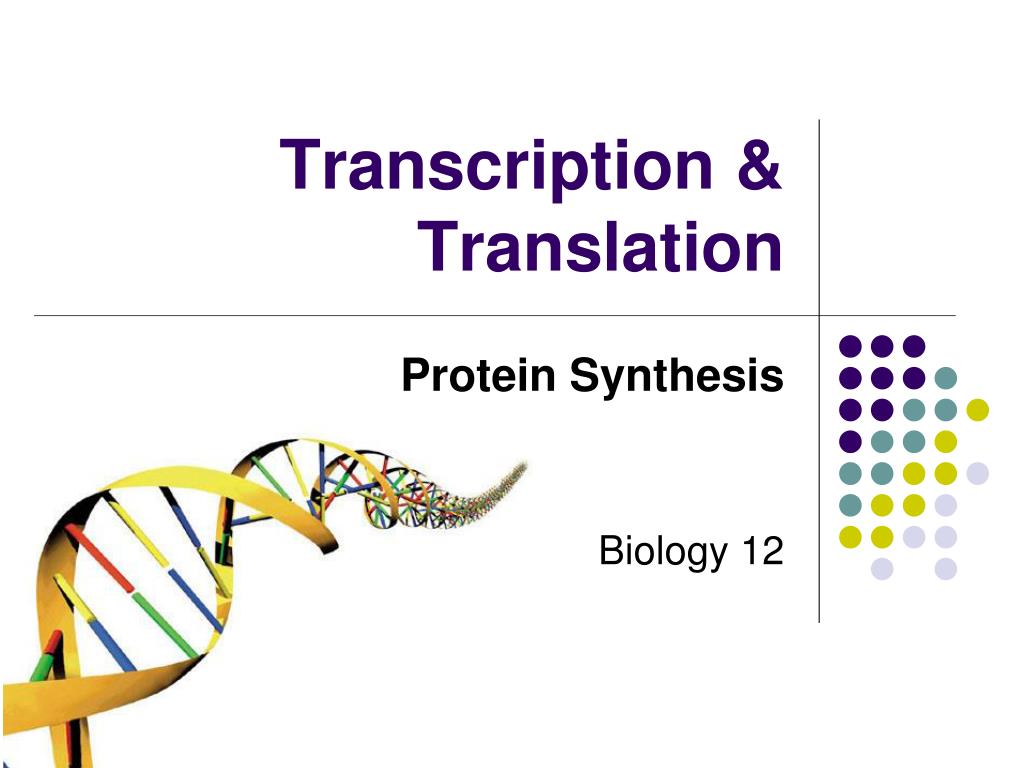 Transcription & Translation

Protein Synthesis

Biology 12